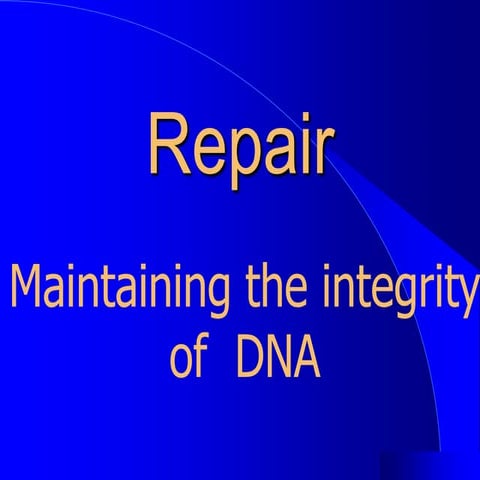 Repair

Maintaining the integrity of DNA